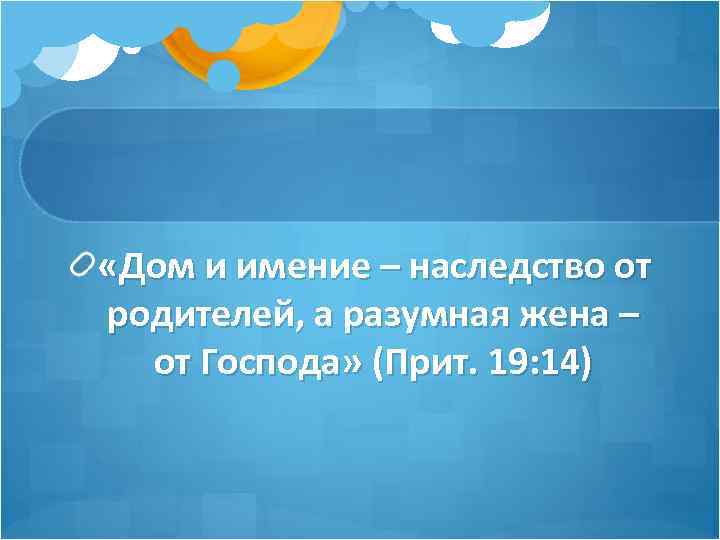 «Дом и имение – наследство от родителей, а разумная жена – от Господа» (Прит. 19:14)